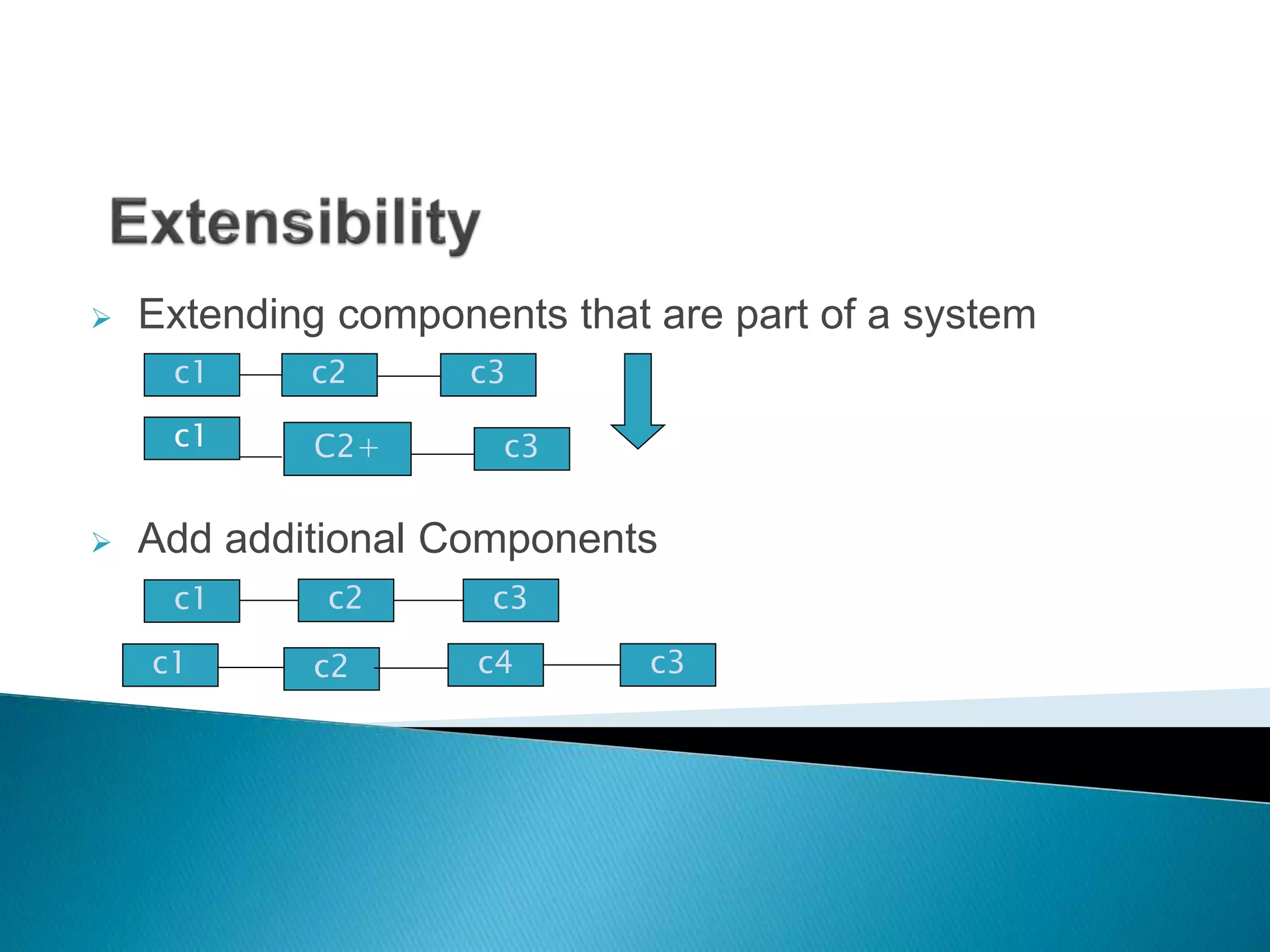 Extensibility

Extending components that are part of a system

c1 c2 c3

c1 C2+ c3

Add additional Components

c1 c2 c3

c1 c2 c4 c3